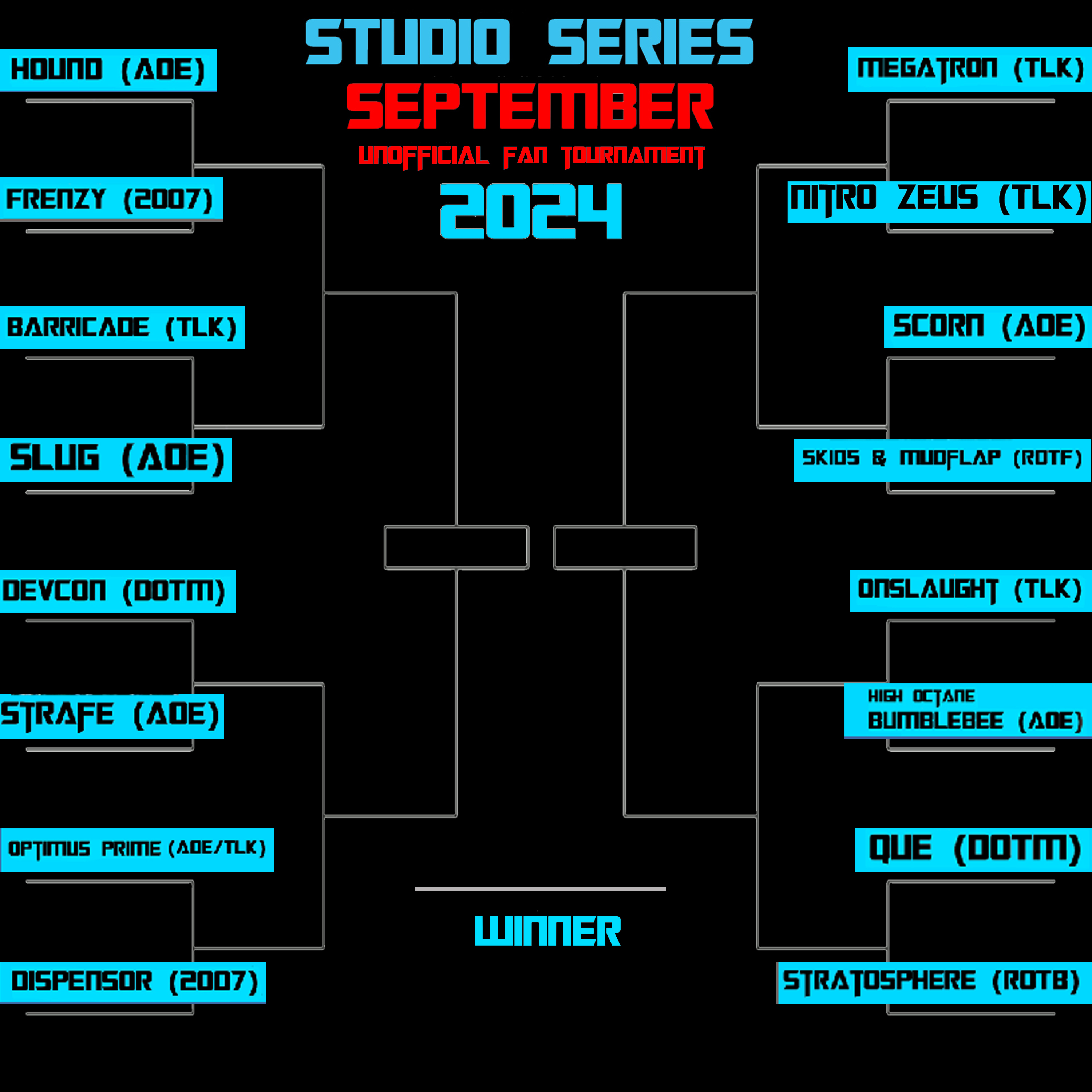 STUDIO SERIES
SEPTEMBER
UNOFFICIAL FAN TOURNAMENT
2024

HOUND (AOE)
FRENZY (2007)
BARRICADE (TLK)
SLUG (AOE)
DEVCON (DOTM)
STRAFE (AOE)
OPTIMUS PRIME (AOE/TLK)
DISPENSOR (2007)

MEGATRON (TLK)
NITRO ZEUS (TLK)
SCORN (AOE)
SKIDS & MUDFLAP (ROTF)
ONSLAUGHT (TLK)
HIGH OCTANE BUMBLEBEE (AOE)
QUE (DOTM)
STRATOSPHERE (ROTB)

WINNER